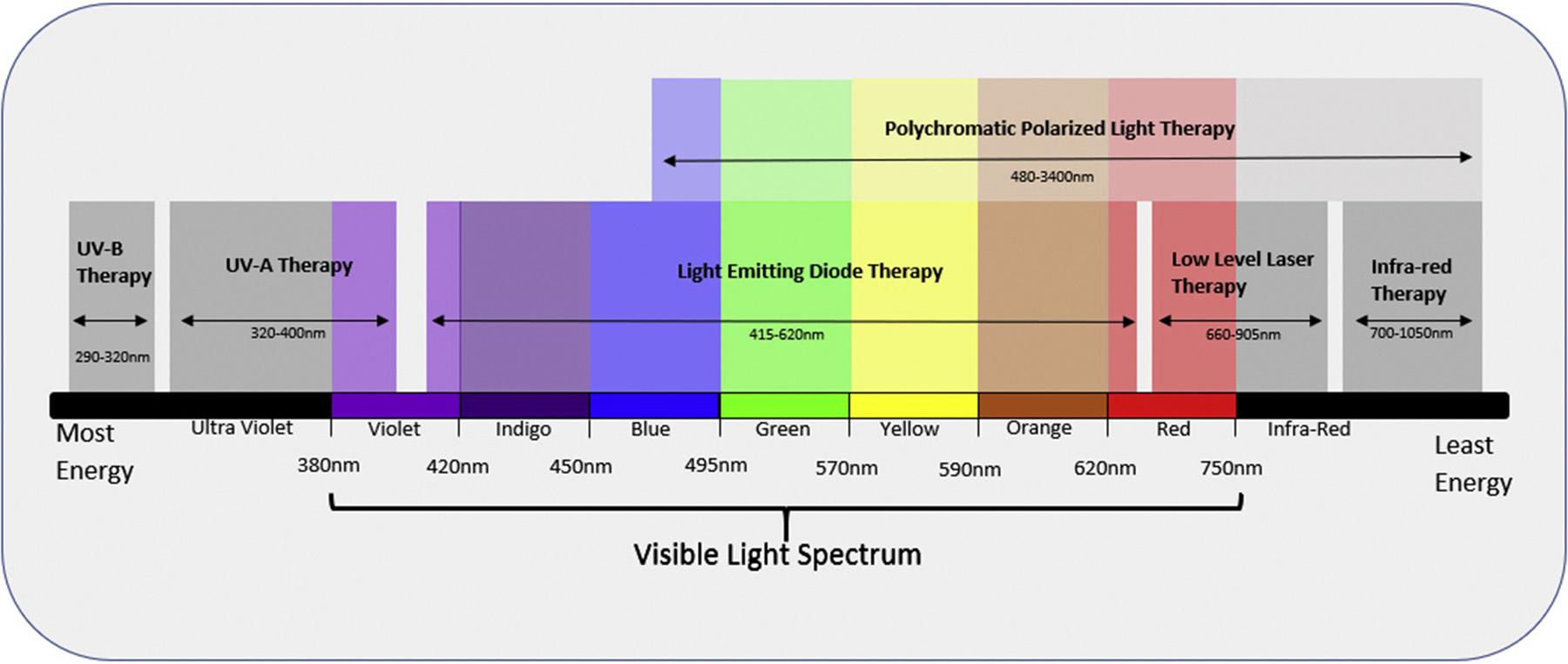 Polychromatic Polarized Light Therapy

480-3400nm

UV-B Therapy

290-320nm

UV-A Therapy

320-400nm

Light Emitting Diode Therapy

415-620nm

Low Level Laser Therapy

660-905nm

Infra-red Therapy

700-1050nm

Most Energy

Ultra Violet

Violet

Indigo

Blue

Green

Yellow

Orange

Red

Infra-Red

Least Energy

380nm

420nm

450nm

495nm

570nm

590nm

620nm

750nm

Visible Light Spectrum